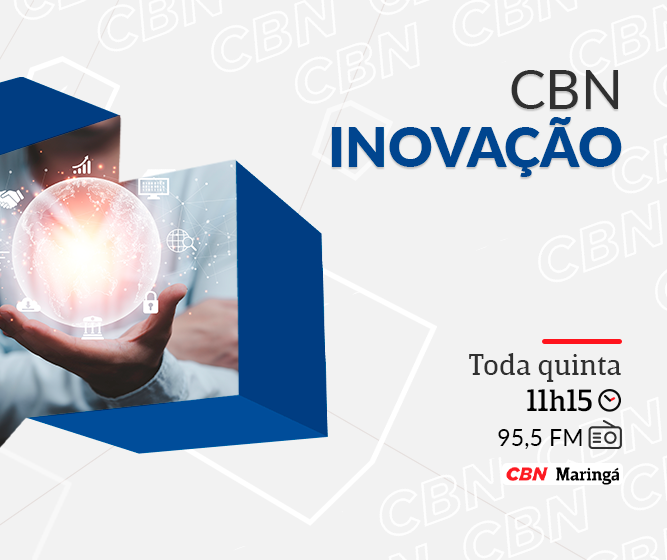 CBN
INOVAÇÃO

Toda quinta
11h15
95,5 FM
CBN Maringá